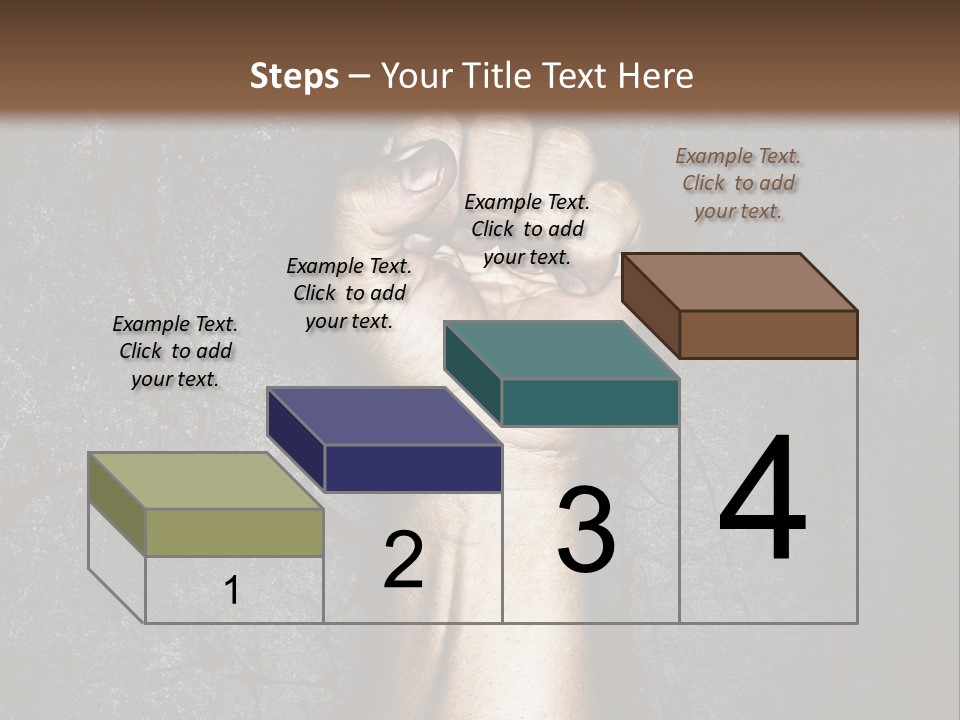 Steps – Your Title Text Here

Example Text. Click to add your text.

Example Text. Click to add your text.

Example Text. Click to add your text.

Example Text. Click to add your text.

1

2

3

4